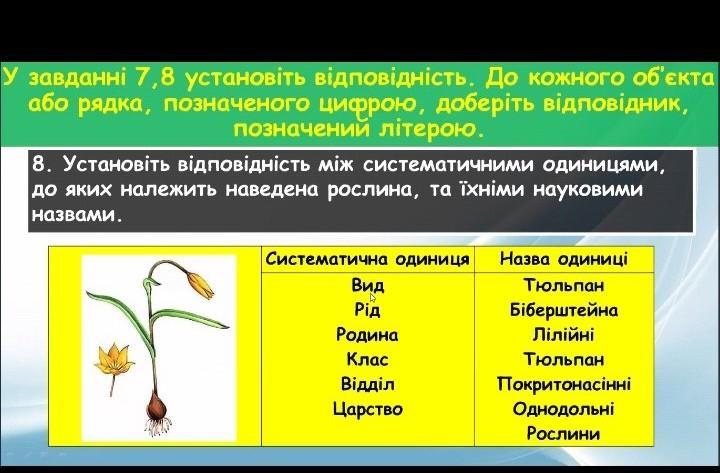 У завданні 7,8 установіть відповідність. До кожного об'єкта або рядка, позначеного цифрою, доберіть відповідник, позначений літерою.

8. Установіть відповідність між систематичними одиницями, до яких належить наведена рослина, та їхніми науковими назвами.

| Систематична одиниця | Назва одиниці |
|---|---|
| Вид | Тюльпан |
| Рід | Біберштейна |
| Родина | Лілійні |
| Клас | Тюльпан |
| Відділ | Покритонасінні |
| Царство | Однодольні |
| | Рослини |